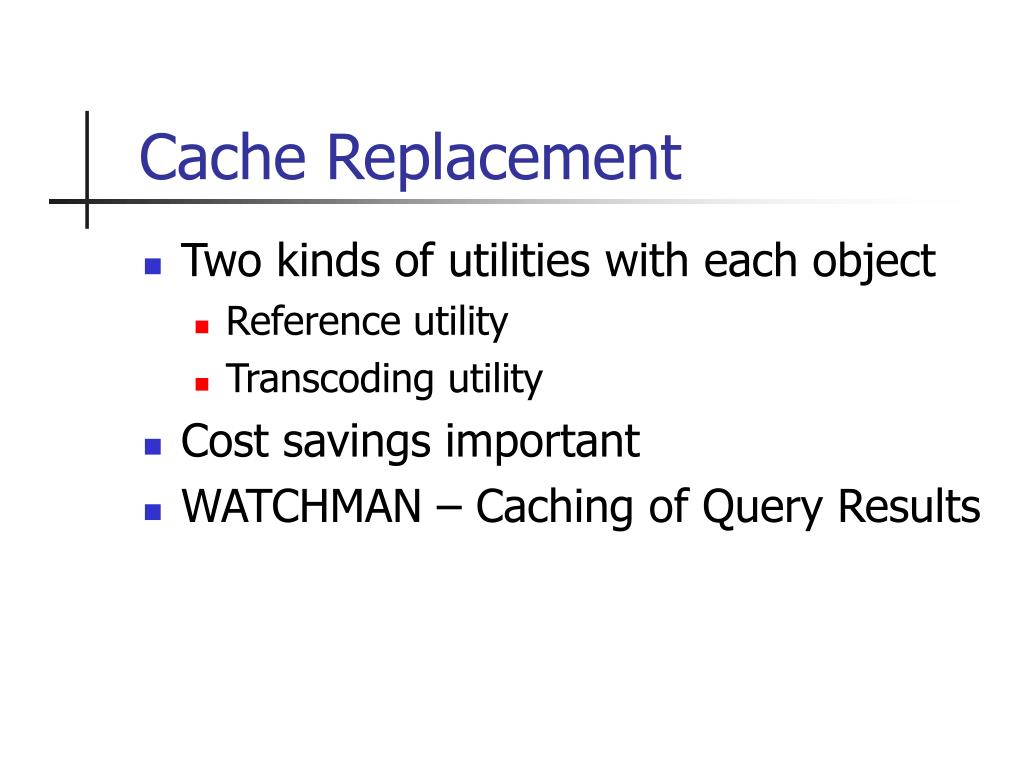 Cache Replacement

- Two kinds of utilities with each object
  - Reference utility
  - Transcoding utility
- Cost savings important
- WATCHMAN – Caching of Query Results